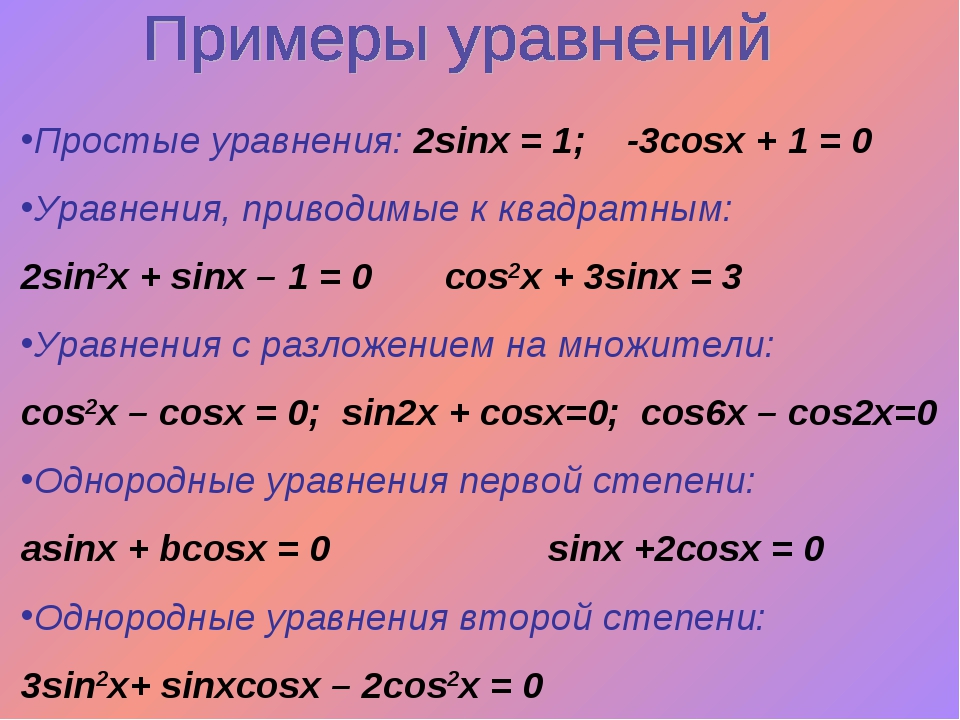 Примеры уравнений

•Простые уравнения: $2sinx = 1$;   $-3cosx + 1 = 0$

•Уравнения, приводимые к квадратным:

$2sin^2x + sinx – 1 = 0$   $cos^2x + 3sinx = 3$

•Уравнения с разложением на множители:

$cos^2x – cosx = 0$; $sin2x + cosx=0$; $cos6x – cos2x=0$

•Однородные уравнения первой степени:

$asinx + bcosx = 0$   $sinx +2cosx = 0$

•Однородные уравнения второй степени:

$3sin^2x+ sinxcosx – 2cos^2x = 0$